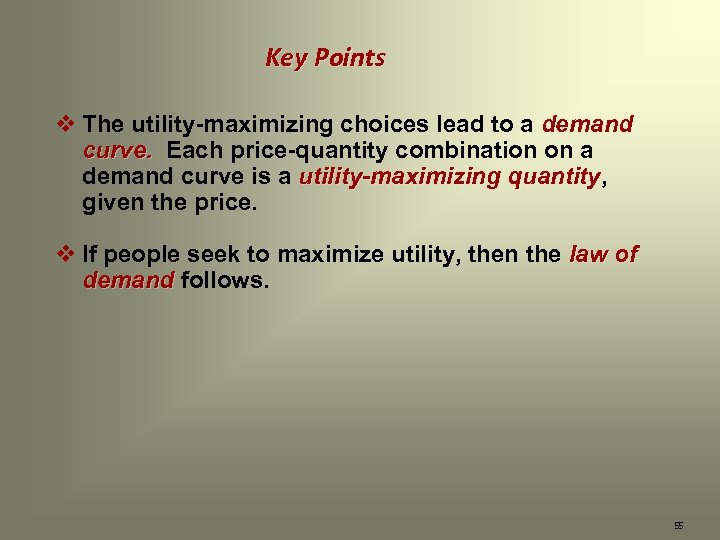 Key Points

❖ The utility-maximizing choices lead to a demand curve. Each price-quantity combination on a demand curve is a utility-maximizing quantity, given the price.

❖ If people seek to maximize utility, then the law of demand follows.

55